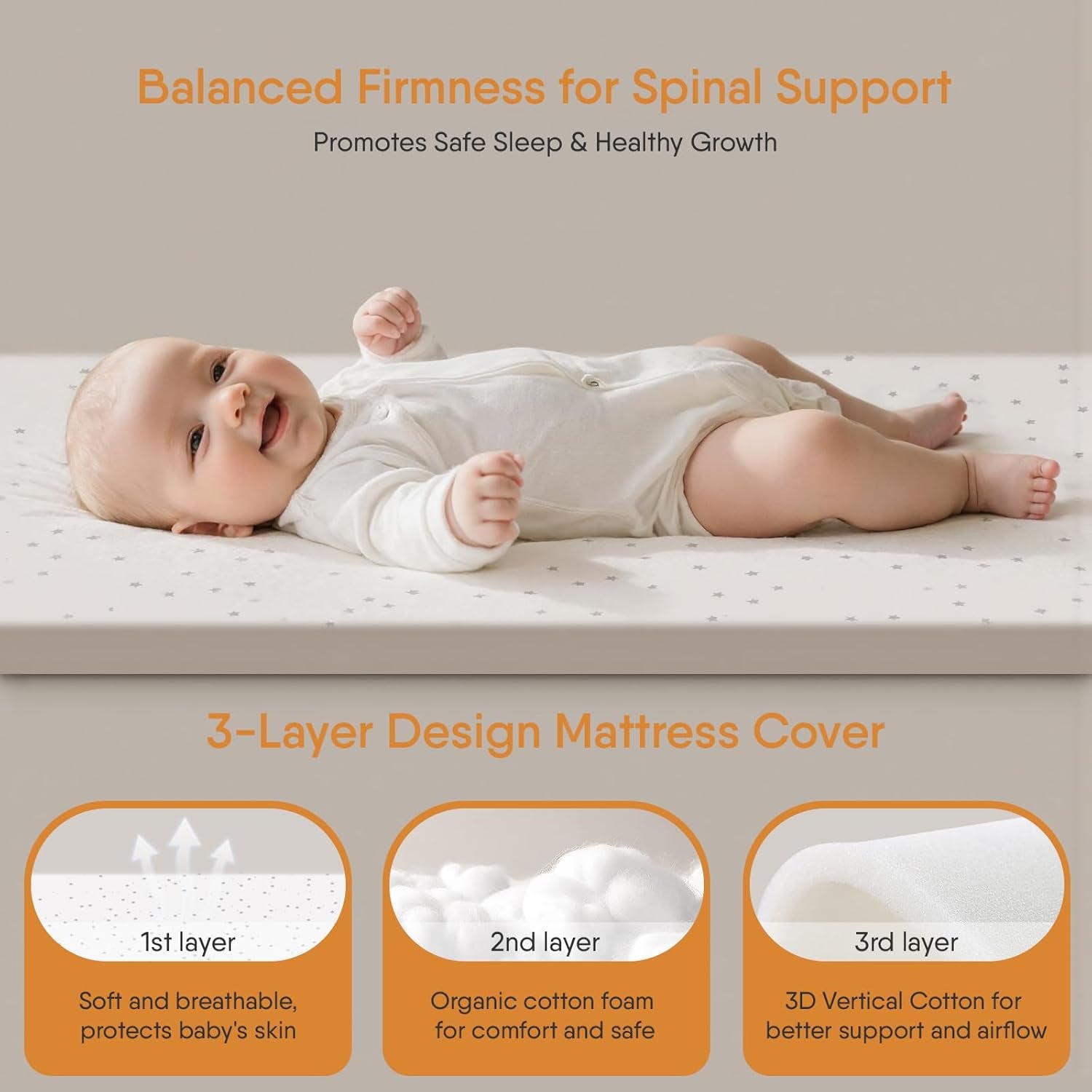 Balanced Firmness for Spinal Support

Promotes Safe Sleep & Healthy Growth

3-Layer Design Mattress Cover

1st layer

Soft and breathable, protects baby's skin

2nd layer

Organic cotton foam for comfort and safe

3rd layer

3D Vertical Cotton for better support and airflow